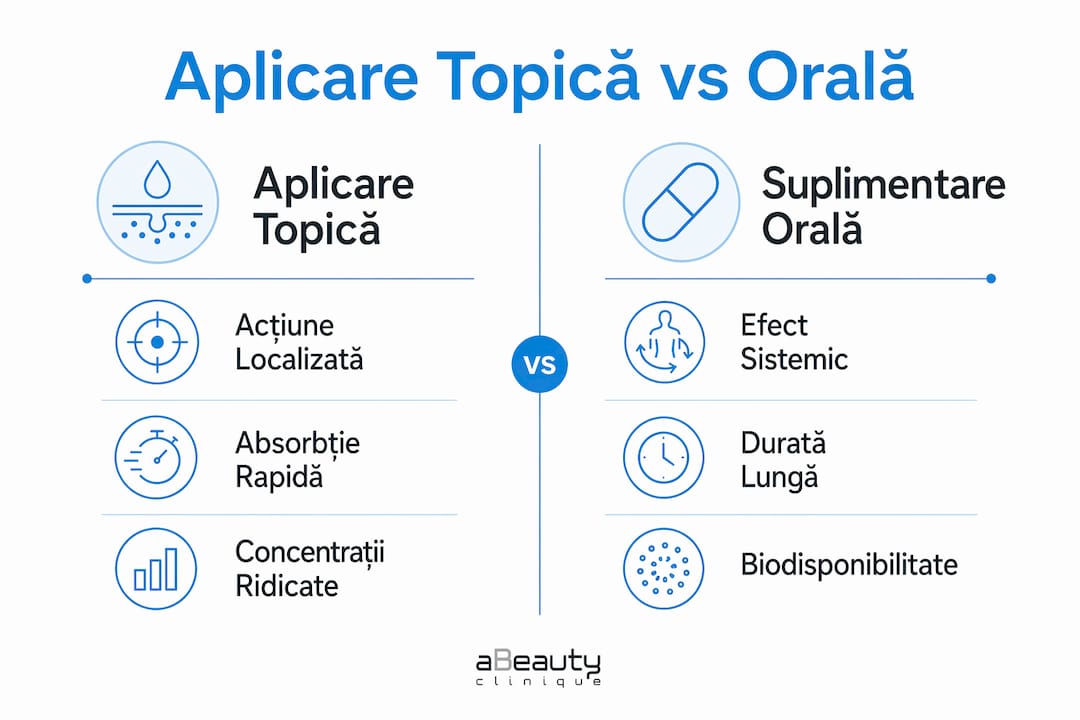 Aplicare Topică vs Orală

Aplicare Topică

Acțiune Localizată

Absorbție Rapidă

Concentrații Ridicate

VS

Suplimentare Orală

Efect Sistemic

Durată Lungă

Biodisponibilitate

aBeauty clinique